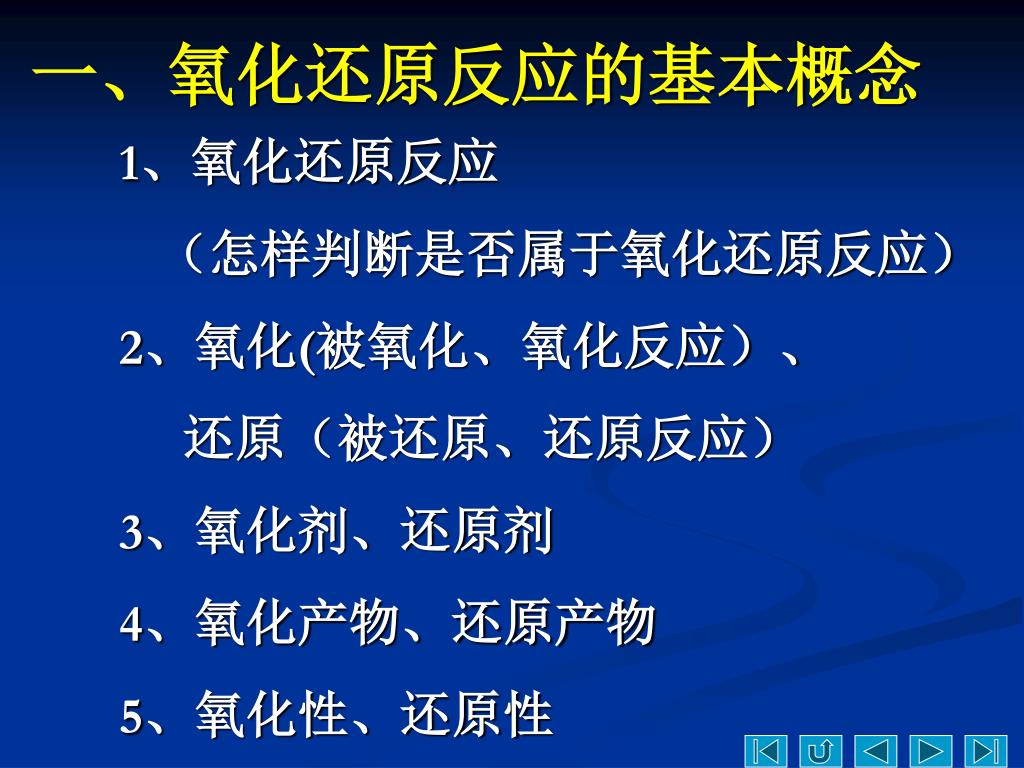 一、氧化还原反应的基本概念

1、氧化还原反应

（怎样判断是否属于氧化还原反应）

2、氧化(被氧化、氧化反应）、

还原（被还原、还原反应）

3、氧化剂、还原剂

4、氧化产物、还原产物

5、氧化性、还原性